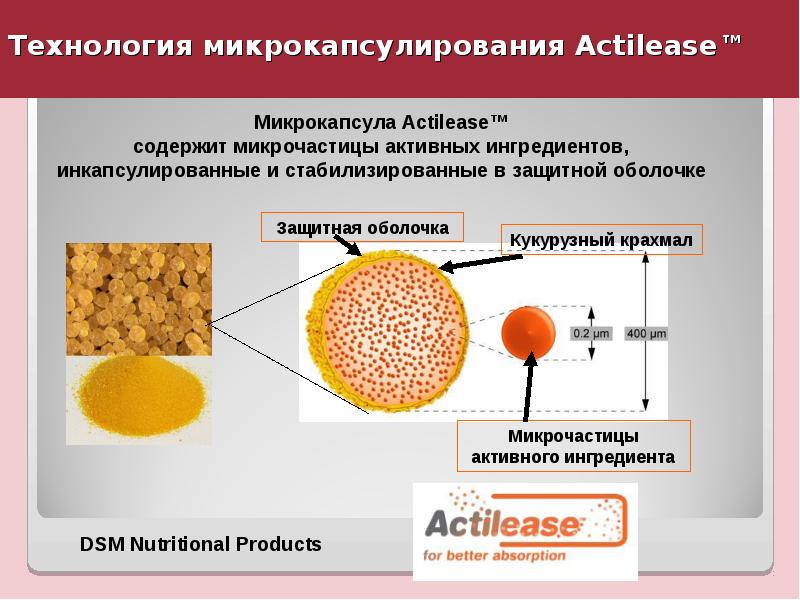 Технология микрокапсулирования Actilease™

Микрокапсула Actilease™
содержит микрочастицы активных ингредиентов,
инкапсулированные и стабилизированные в защитной оболочке

Защитная оболочка

Кукурузный крахмал

0.2 μm

400 μm

Микрочастицы
активного ингредиента

DSM Nutritional Products

Actilease
for better absorption